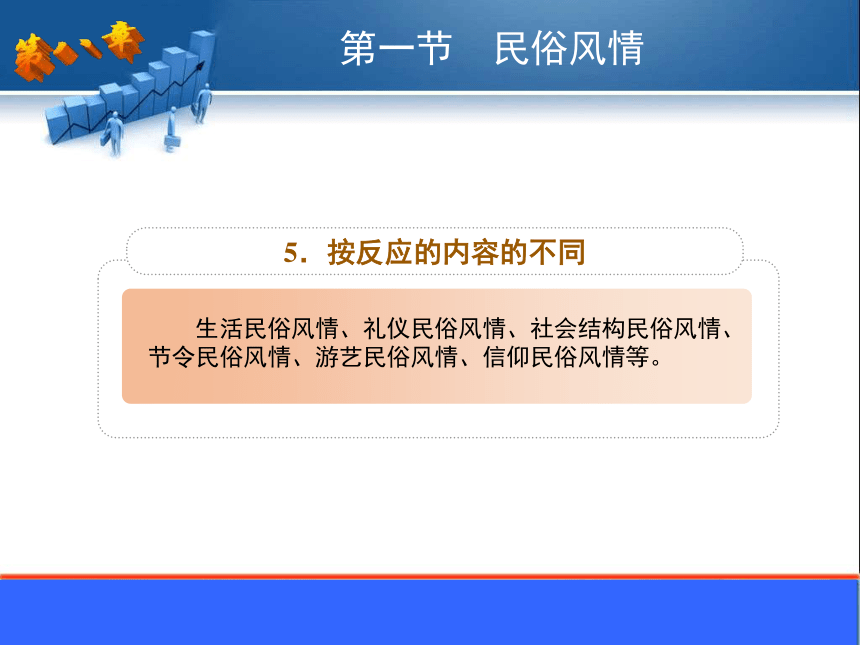 第八章

第一节　民俗风情

5．按反应的内容的不同

生活民俗风情、礼仪民俗风情、社会结构民俗风情、节令民俗风情、游艺民俗风情、信仰民俗风情等。